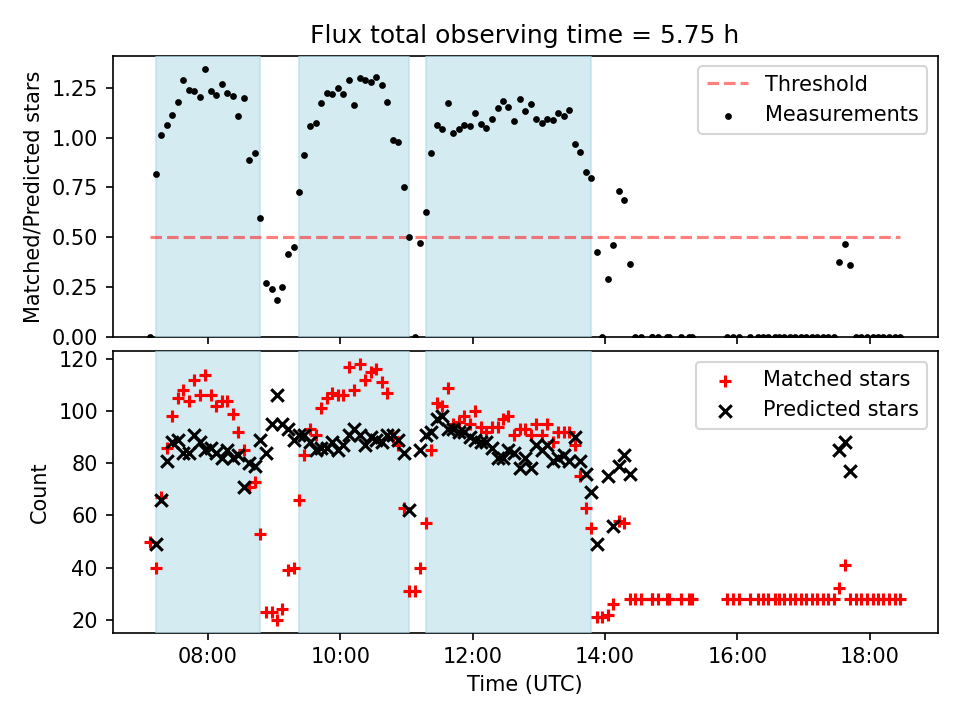 Flux total observing time = 5.75 h

Matched/Predicted stars

1.25
1.00
0.75
0.50
0.25
0.00

Threshold
Measurements

Count

120
100
80
60
40
20

Matched stars
Predicted stars

08:00
10:00
12:00
14:00
16:00
18:00

Time (UTC)